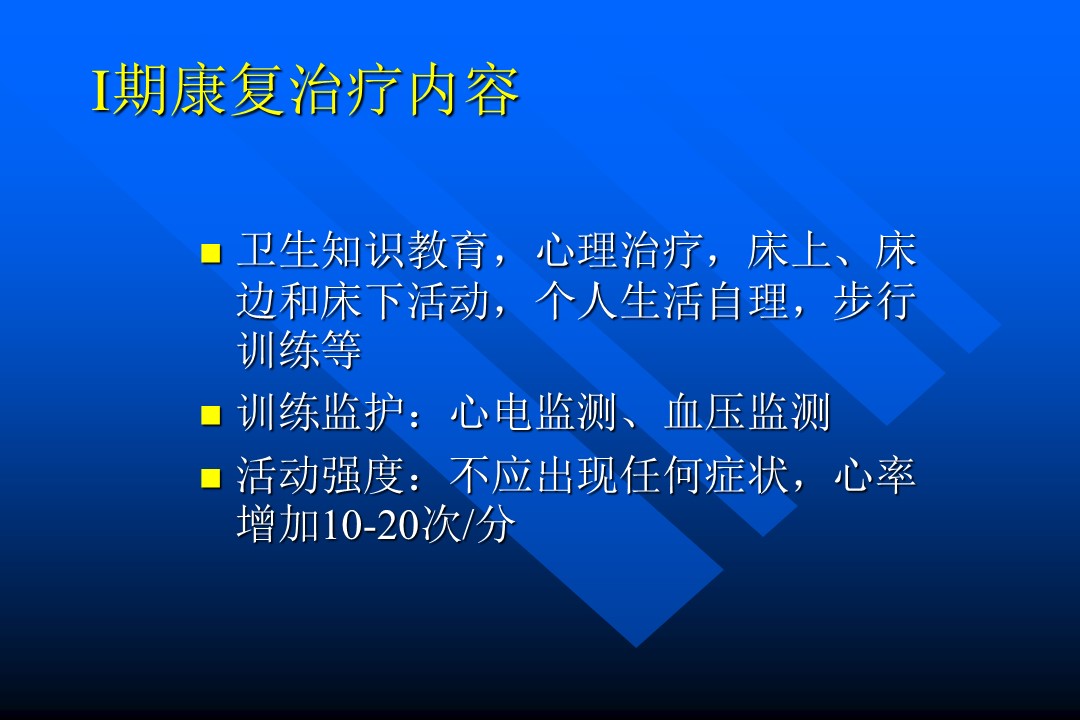 I期康复治疗内容

■ 卫生知识教育，心理治疗，床上、床边和床下活动，个人生活自理，步行训练等

■ 训练监护：心电监测、血压监测

■ 活动强度：不应出现任何症状，心率增加10-20次/分